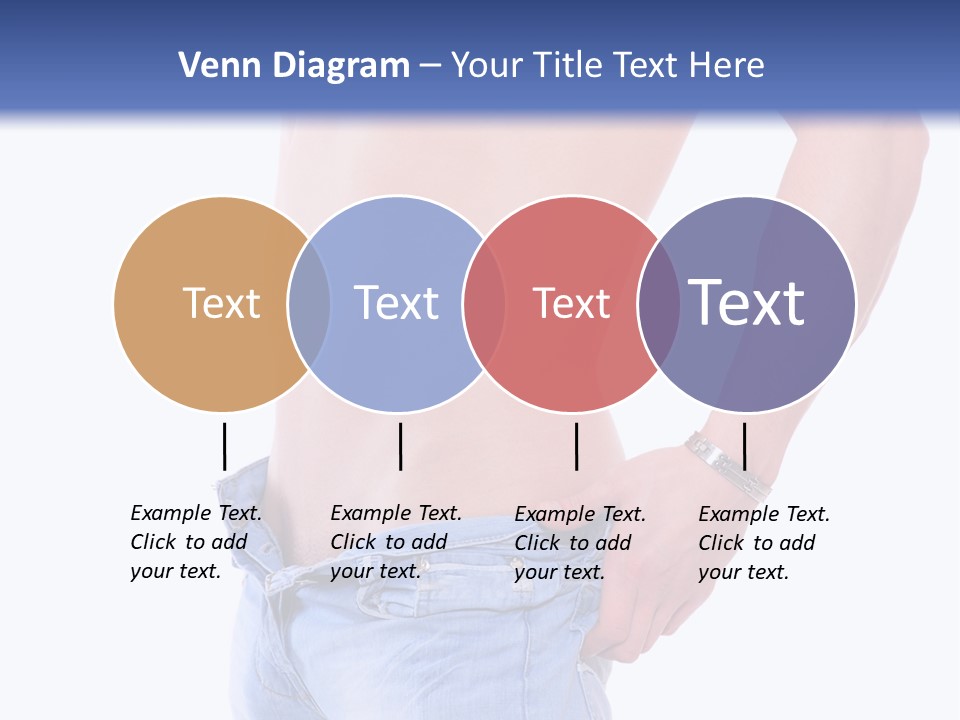 Venn Diagram – Your Title Text Here

Text

Text

Text

Text

Example Text. Click to add your text.

Example Text. Click to add your text.

Example Text. Click to add your text.

Example Text. Click to add your text.